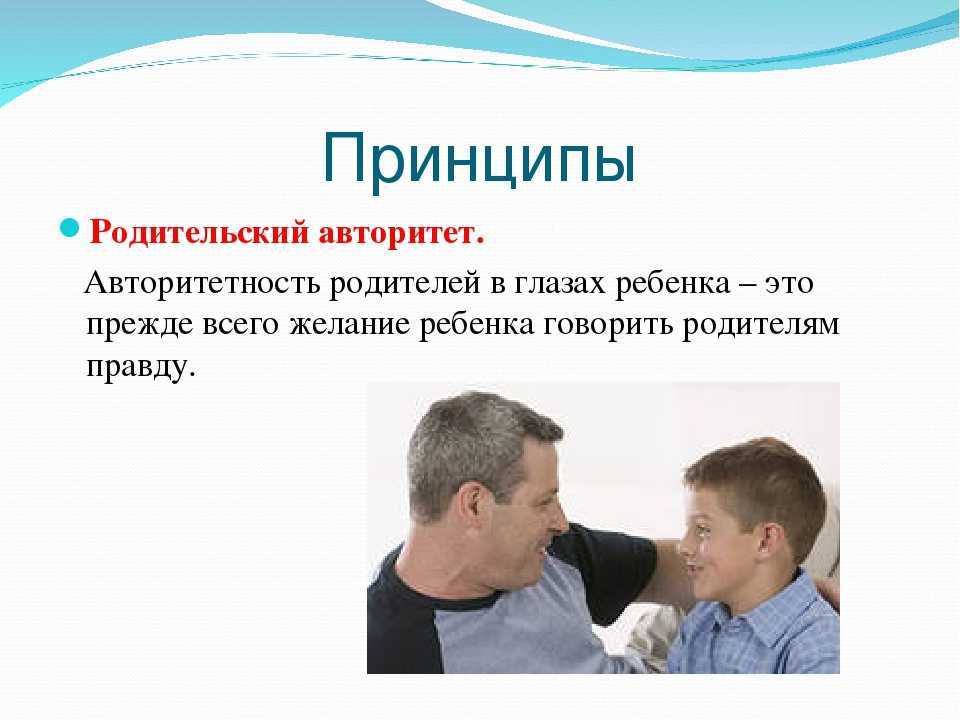 Принципы

Родительский авторитет.

Авторитетность родителей в глазах ребенка – это прежде всего желание ребенка говорить родителям правду.